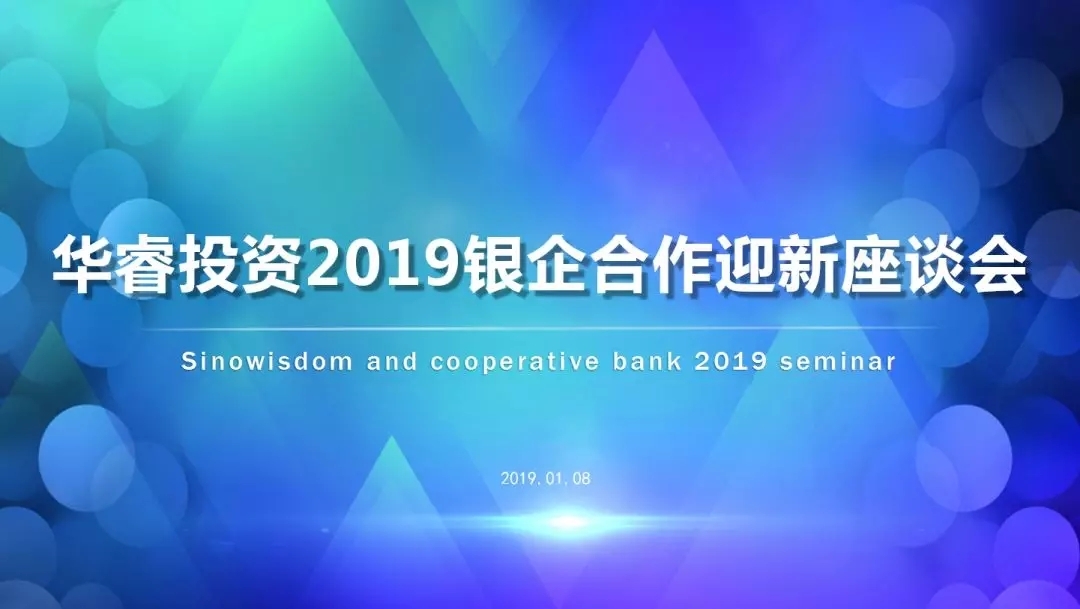 华睿投资2019银企合作迎新座谈会

Sinowisdom and cooperative bank 2019 seminar

2019.01.08